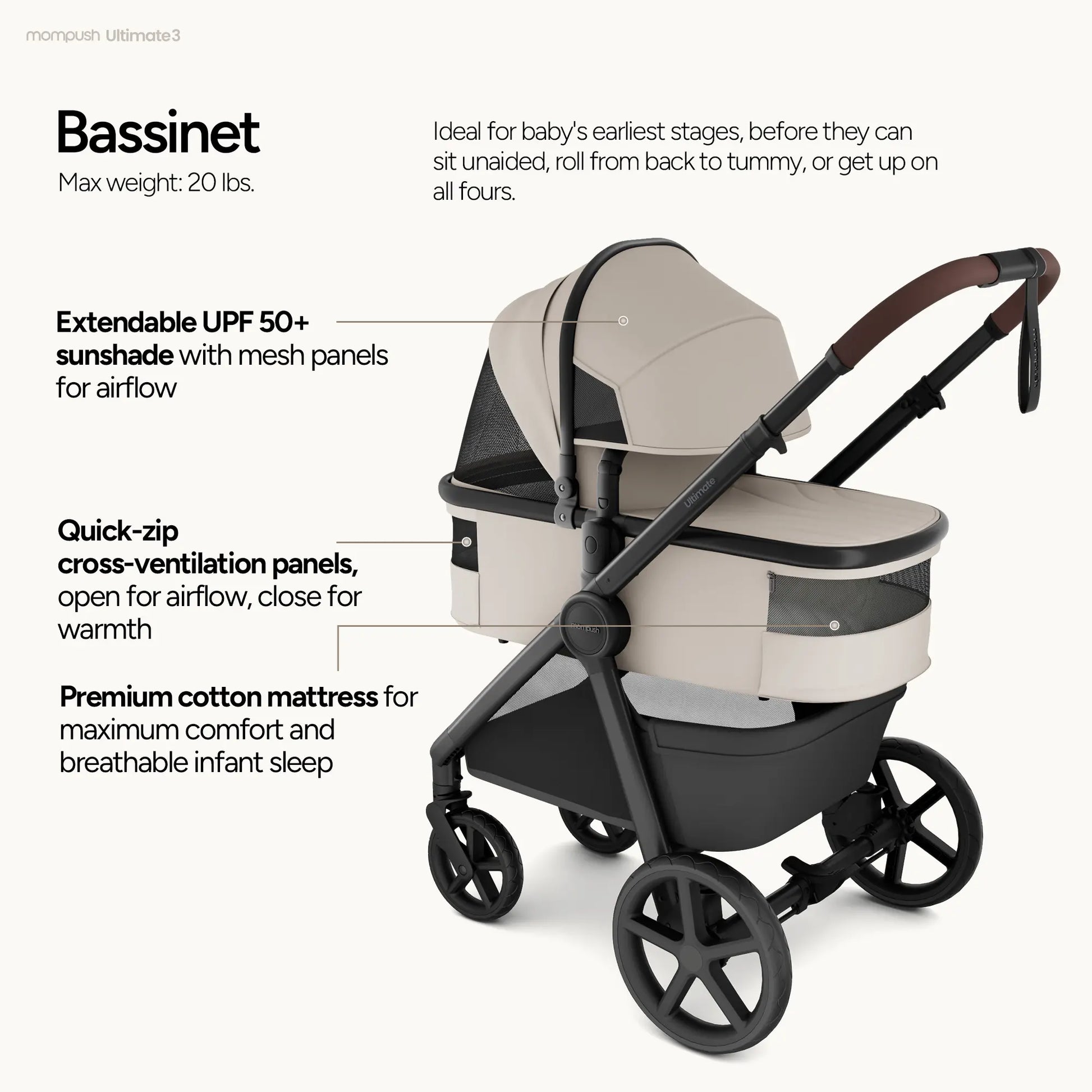 mompush Ultimate3

Bassinet
Max weight: 20 lbs.

Ideal for baby's earliest stages, before they can sit unaided, roll from back to tummy, or get up on all fours.

Extendable UPF 50+ sunshade with mesh panels for airflow

Quick-zip cross-ventilation panels, open for airflow, close for warmth

Premium cotton mattress for maximum comfort and breathable infant sleep

Ultimate

mompush